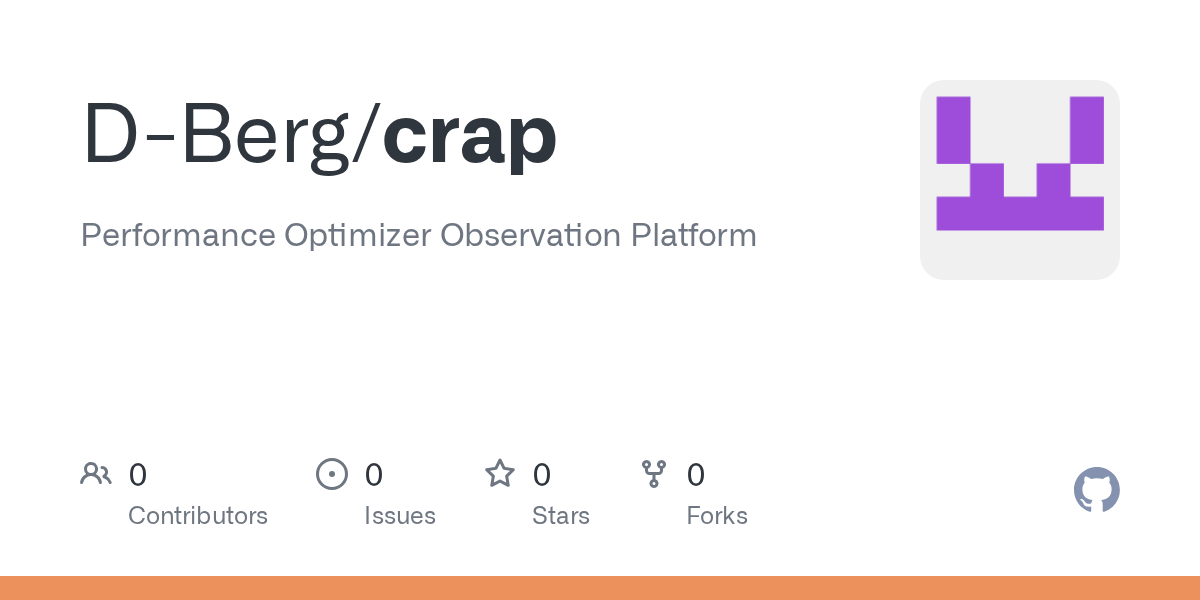 D-Berg/crap

Performance Optimizer Observation Platform

0
Contributors

0
Issues

0
Stars

0
Forks